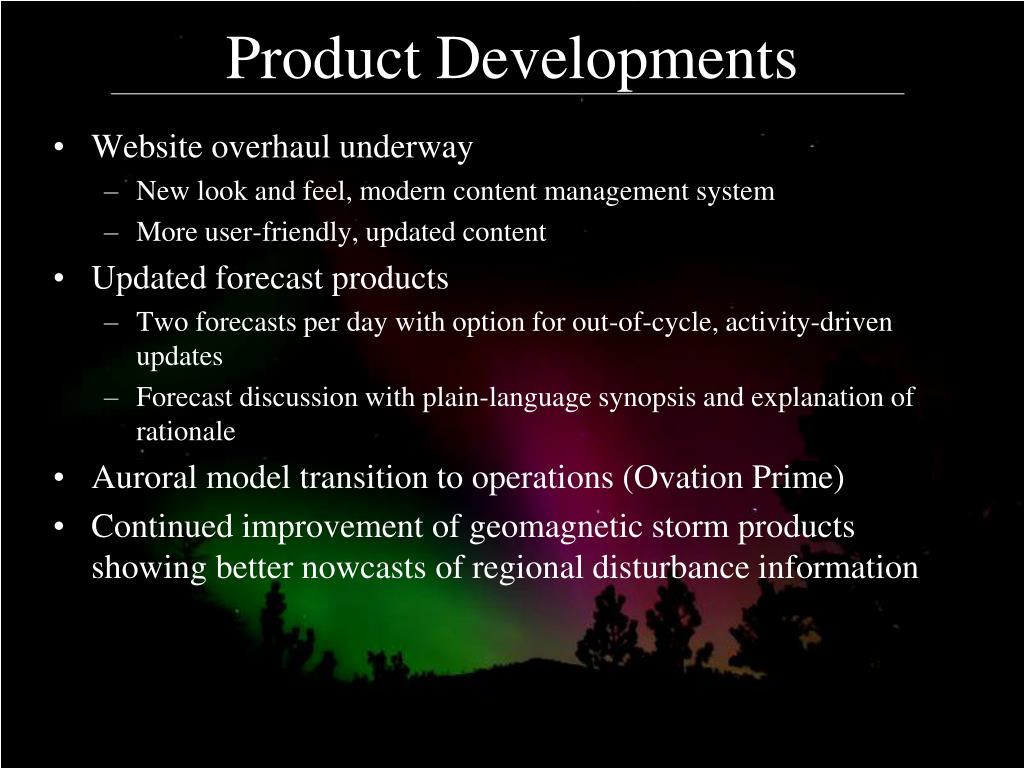 Product Developments

• Website overhaul underway
– New look and feel, modern content management system
– More user-friendly, updated content
• Updated forecast products
– Two forecasts per day with option for out-of-cycle, activity-driven updates
– Forecast discussion with plain-language synopsis and explanation of rationale
• Auroral model transition to operations (Ovation Prime)
• Continued improvement of geomagnetic storm products showing better nowcasts of regional disturbance information